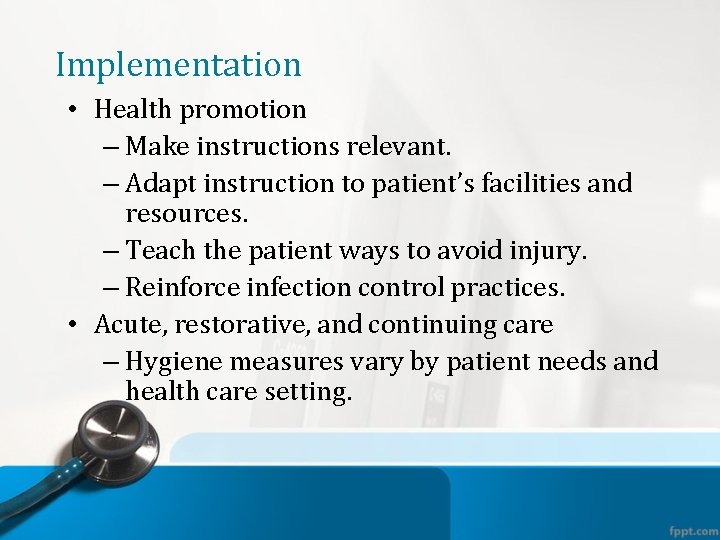 Implementation

• Health promotion
– Make instructions relevant.
– Adapt instruction to patient's facilities and resources.
– Teach the patient ways to avoid injury.
– Reinforce infection control practices.

• Acute, restorative, and continuing care
– Hygiene measures vary by patient needs and health care setting.

fppt.com